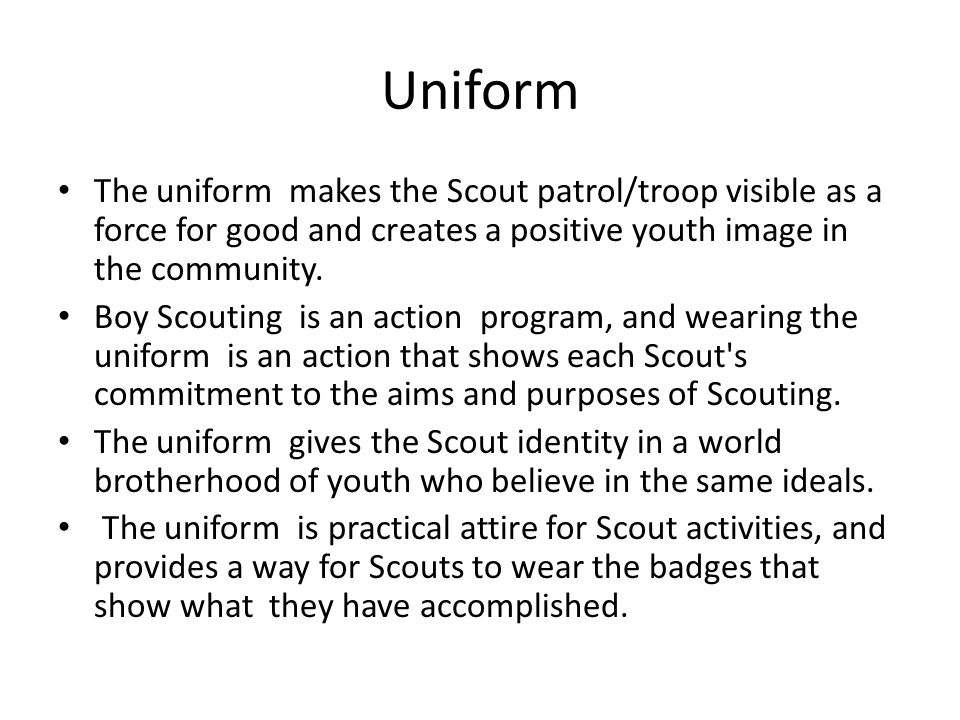 Uniform

• The uniform makes the Scout patrol/troop visible as a force for good and creates a positive youth image in the community.
• Boy Scouting is an action program, and wearing the uniform is an action that shows each Scout's commitment to the aims and purposes of Scouting.
• The uniform gives the Scout identity in a world brotherhood of youth who believe in the same ideals.
• The uniform is practical attire for Scout activities, and provides a way for Scouts to wear the badges that show what they have accomplished.